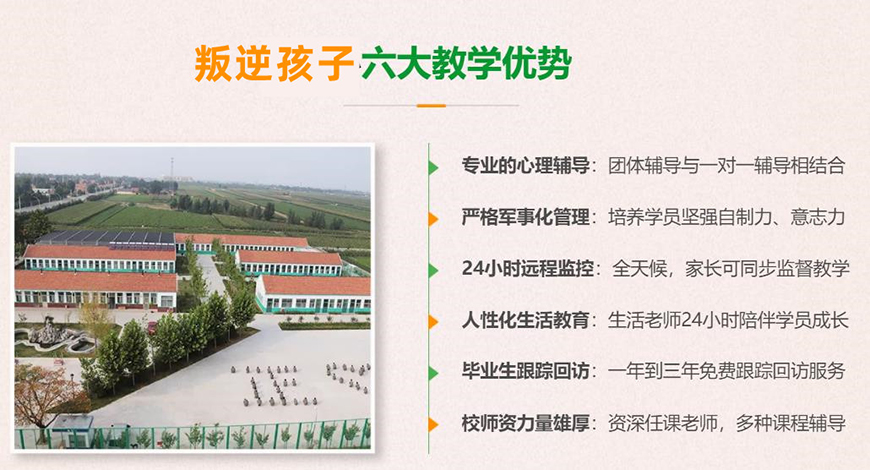 叛逆孩子六大教学优势

专业的心理辅导：团体辅导与一对一辅导相结合

严格军事化管理：培养学员坚强自制力、意志力

24小时远程监控：全天候，家长可同步监督教学

人性化生活教育：生活老师24小时陪伴学员成长

毕业生跟踪回访：一年到三年免费跟踪回访服务

校师资力量雄厚：资深任课老师，多种课程辅导